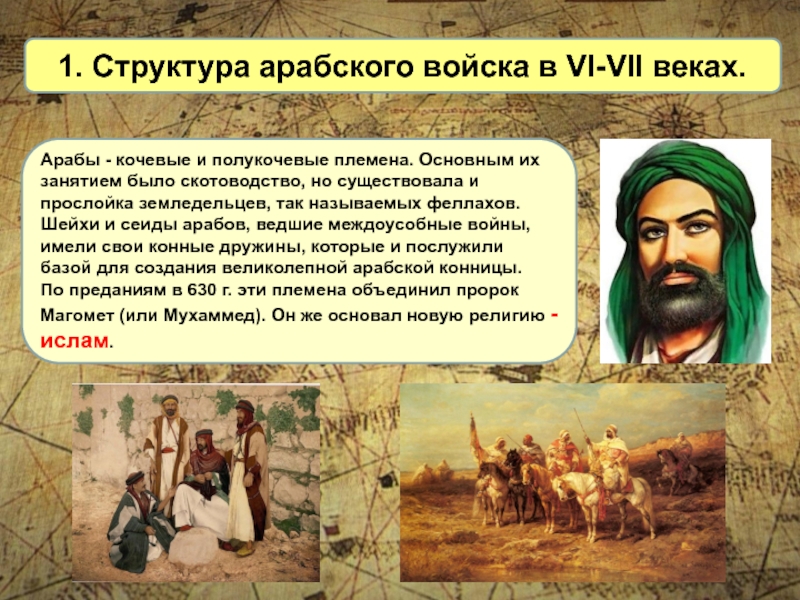 1. Структура арабского войска в VI-VII веках.

Арабы - кочевые и полукочевые племена. Основным их занятием было скотоводство, но существовала и прослойка земледельцев, так называемых феллахов. Шейхи и сеиды арабов, ведшие междоусобные войны, имели свои конные дружины, которые и послужили базой для создания великолепной арабской конницы. По преданиям в 630 г. эти племена объединил пророк Магомет (или Мухаммед). Он же основал новую религию - ислам.